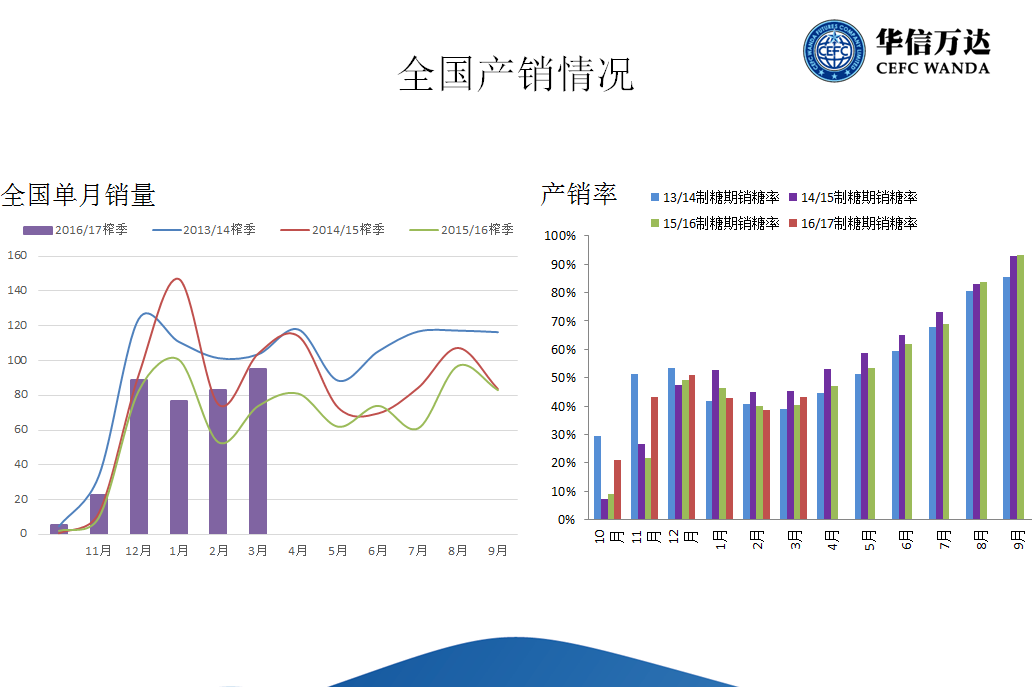 CEFC 华信万达 CEFC WANDA

全国产销情况

全国单月销量

2016/17榨季　2013/14榨季　2014/15榨季　2015/16榨季

160
140
120
100
80
60
40
20
0

11月　12月　1月　2月　3月　4月　5月　6月　7月　8月　9月

产销率

13/14制糖期销糖率　14/15制糖期销糖率　15/16制糖期销糖率　16/17制糖期销糖率

100%
90%
80%
70%
60%
50%
40%
30%
20%
10%
0%

10月　11月　12月　1月　2月　3月　4月　5月　6月　7月　8月　9月